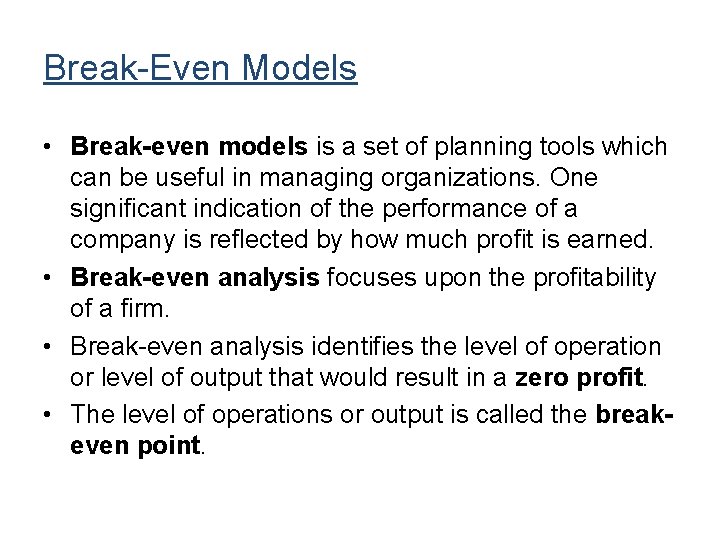 Break-Even Models

• Break-even models is a set of planning tools which can be useful in managing organizations. One significant indication of the performance of a company is reflected by how much profit is earned.

• Break-even analysis focuses upon the profitability of a firm.

• Break-even analysis identifies the level of operation or level of output that would result in a zero profit.

• The level of operations or output is called the break-even point.